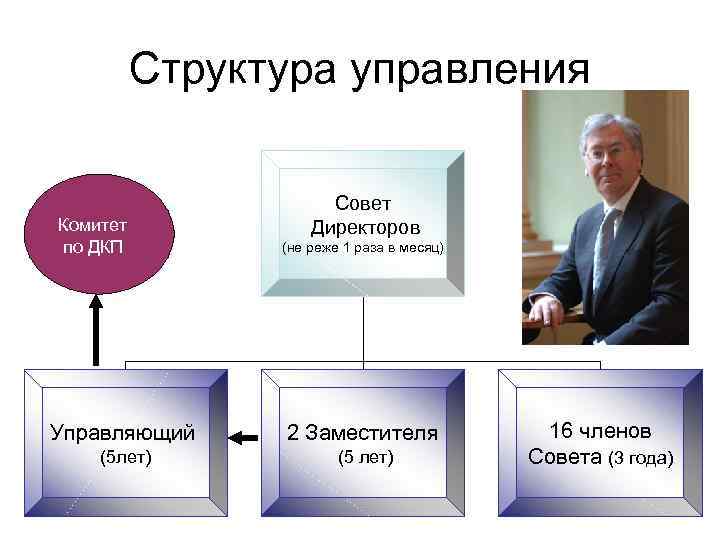 Структура управления

Комитет по ДКП

Совет Директоров (не реже 1 раза в месяц)

Управляющий (5лет)

2 Заместителя (5 лет)

16 членов Совета (3 года)